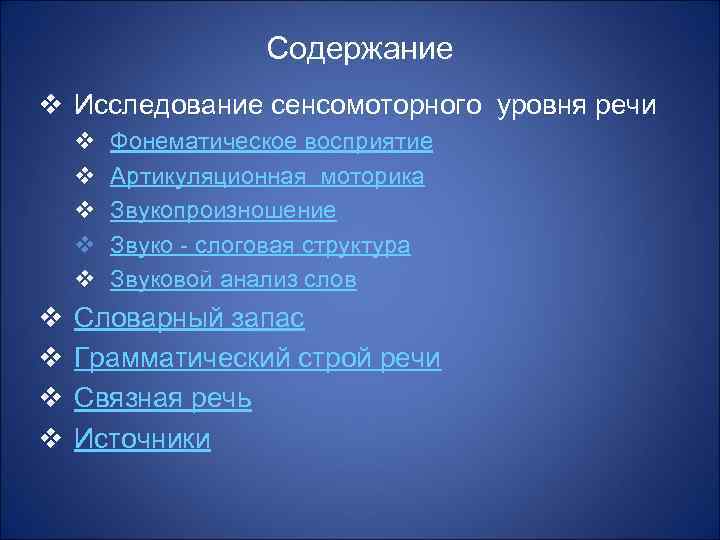 Содержание

❖ Исследование сенсомоторного уровня речи
❖ Фонематическое восприятие
❖ Артикуляционная моторика
❖ Звукопроизношение
❖ Звуко - слоговая структура
❖ Звуковой анализ слов
❖ Словарный запас
❖ Грамматический строй речи
❖ Связная речь
❖ Источники